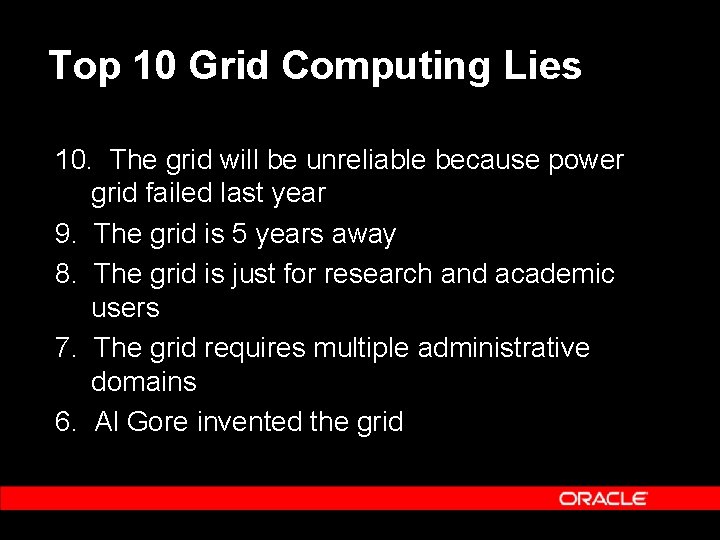 Top 10 Grid Computing Lies

10. The grid will be unreliable because power grid failed last year

9. The grid is 5 years away

8. The grid is just for research and academic users

7. The grid requires multiple administrative domains

6. Al Gore invented the grid

ORACLE